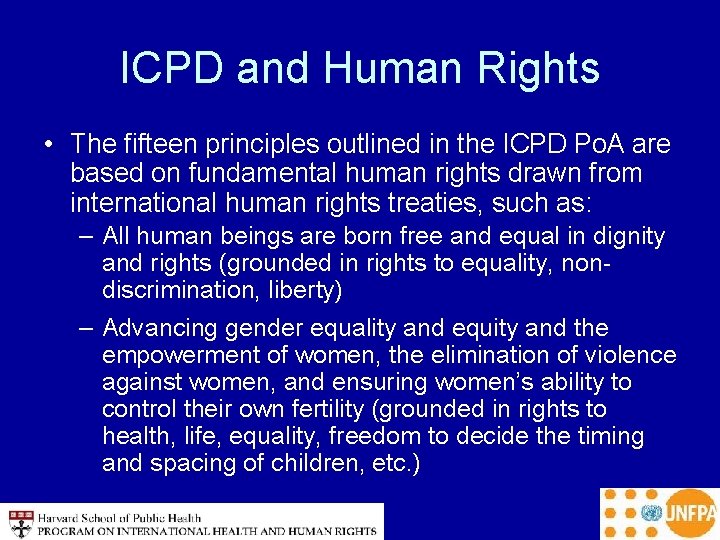 ICPD and Human Rights

• The fifteen principles outlined in the ICPD PoA are based on fundamental human rights drawn from international human rights treaties, such as:

– All human beings are born free and equal in dignity and rights (grounded in rights to equality, non-discrimination, liberty)

– Advancing gender equality and equity and the empowerment of women, the elimination of violence against women, and ensuring women's ability to control their own fertility (grounded in rights to health, life, equality, freedom to decide the timing and spacing of children, etc.)

Harvard School of Public Health
PROGRAM ON INTERNATIONAL HEALTH AND HUMAN RIGHTS

UNFPA